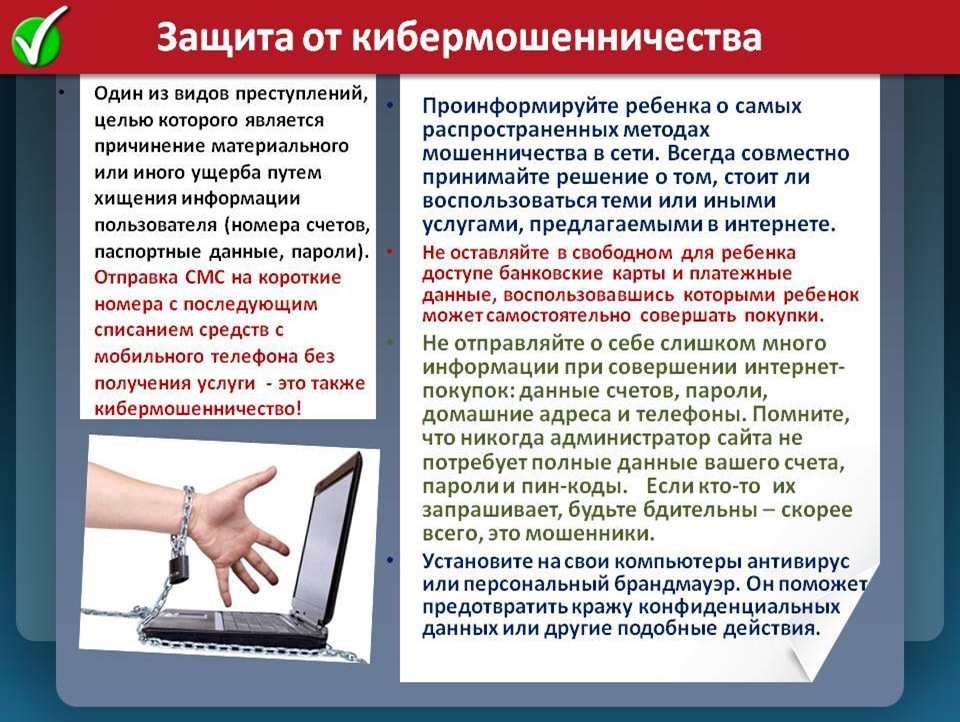 Защита от кибермошенничества

• Один из видов преступлений, целью которого является причинение материального или иного ущерба путем хищения информации пользователя (номера счетов, паспортные данные, пароли). Отправка СМС на короткие номера с последующим списанием средств с мобильного телефона без получения услуги - это также кибермошенничество!

• Проинформируйте ребенка о самых распространенных методах мошенничества в сети. Всегда совместно принимайте решение о том, стоит ли воспользоваться теми или иными услугами, предлагаемыми в интернете.

• Не оставляйте в свободном для ребенка доступе банковские карты и платежные данные, воспользовавшись которыми ребенок может самостоятельно совершать покупки.

• Не отправляйте о себе слишком много информации при совершении интернет-покупок: данные счетов, пароли, домашние адреса и телефоны. Помните, что никогда администратор сайта не потребует полные данные вашего счета, пароли и пин-коды. Если кто-то их запрашивает, будьте бдительны – скорее всего, это мошенники.

• Установите на свои компьютеры антивирус или персональный брандмауэр. Он поможет предотвратить кражу конфиденциальных данных или другие подобные действия.